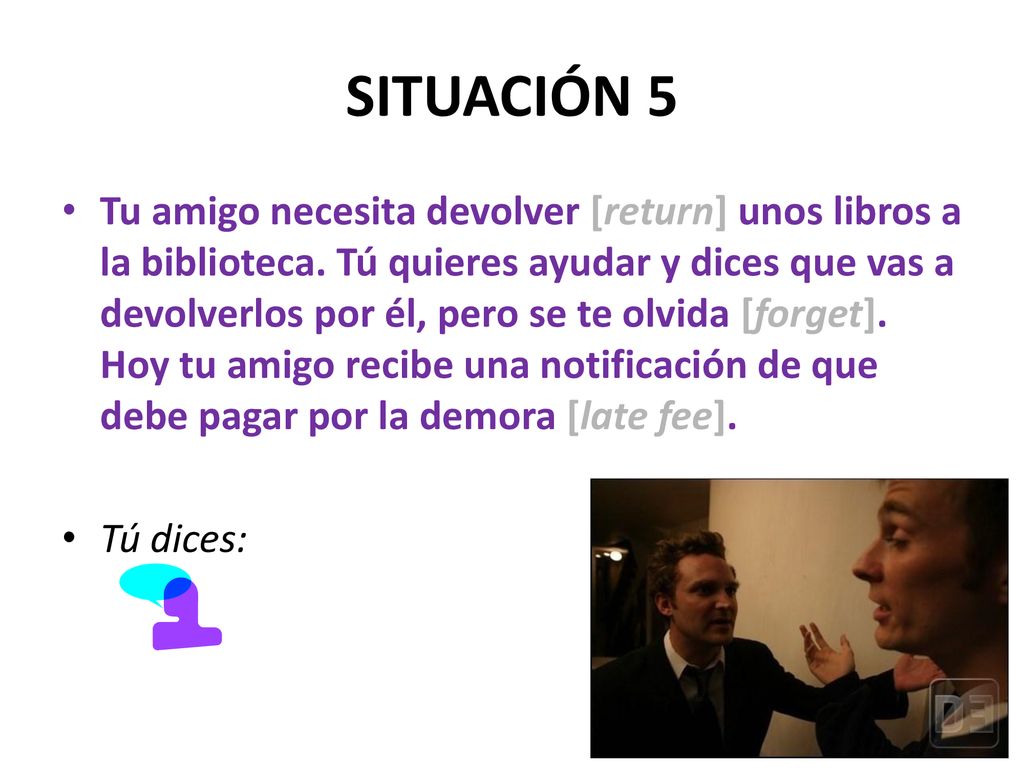 SITUACIÓN 5

• Tu amigo necesita devolver [return] unos libros a la biblioteca. Tú quieres ayudar y dices que vas a devolverlos por él, pero se te olvida [forget]. Hoy tu amigo recibe una notificación de que debe pagar por la demora [late fee].

• Tú dices:

DE